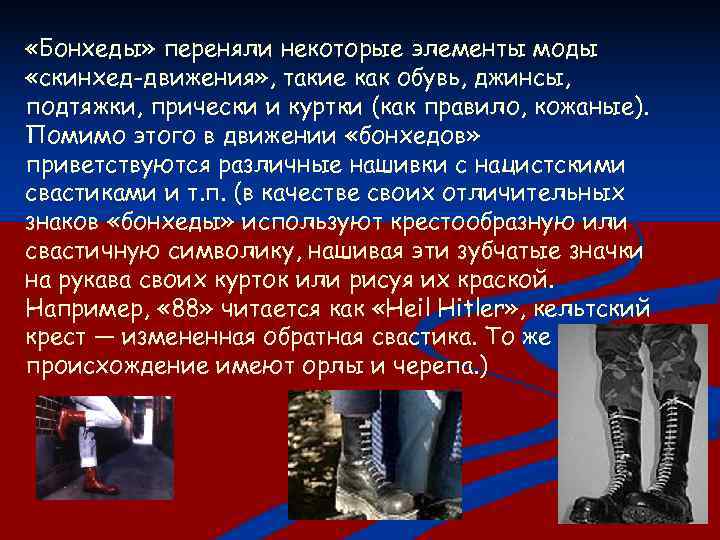 «Бонхеды» переняли некоторые элементы моды «скинхед-движения», такие как обувь, джинсы, подтяжки, прически и куртки (как правило, кожаные). Помимо этого в движении «бонхедов» приветствуются различные нашивки с нацистскими свастиками и т.п. (в качестве своих отличительных знаков «бонхеды» используют крестообразную или свастичную символику, нашивая эти зубчатые значки на рукава своих курток или рисуя их краской. Например, «88» читается как «Heil Hitler», кельтский крест — измененная обратная свастика. То же происхождение имеют орлы и черепа.)